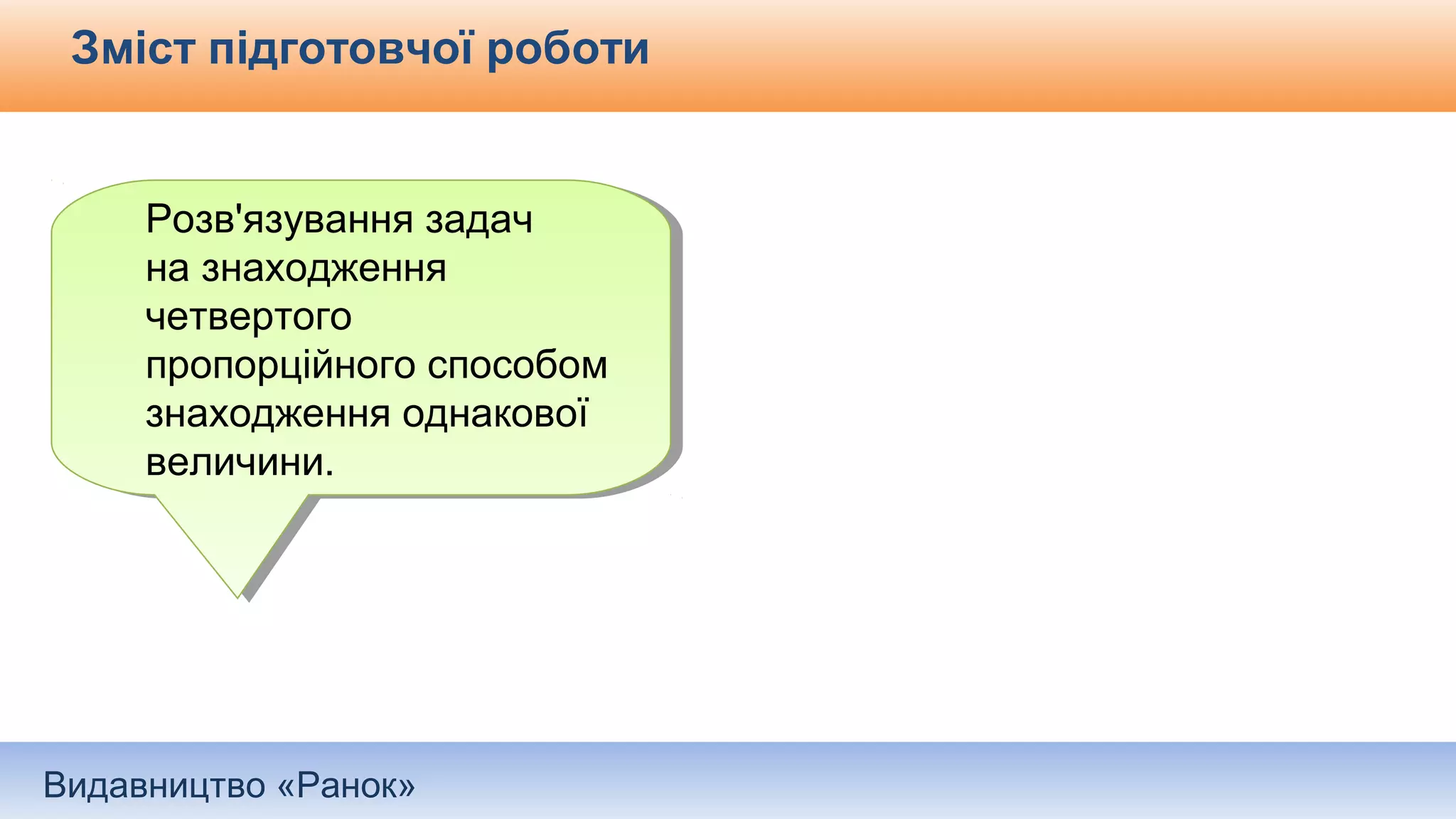 Зміст підготовчої роботи

Розв'язування задач на знаходження четвертого пропорційного способом знаходження однакової величини.

Видавництво «Ранок»